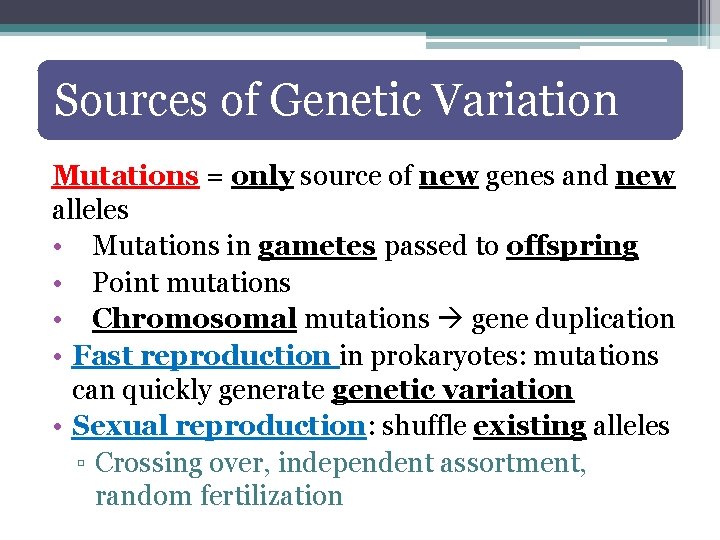 Sources of Genetic Variation

Mutations = only source of new genes and new alleles

• Mutations in gametes passed to offspring
• Point mutations
• Chromosomal mutations → gene duplication

• Fast reproduction in prokaryotes: mutations can quickly generate genetic variation
• Sexual reproduction: shuffle existing alleles
▫ Crossing over, independent assortment, random fertilization